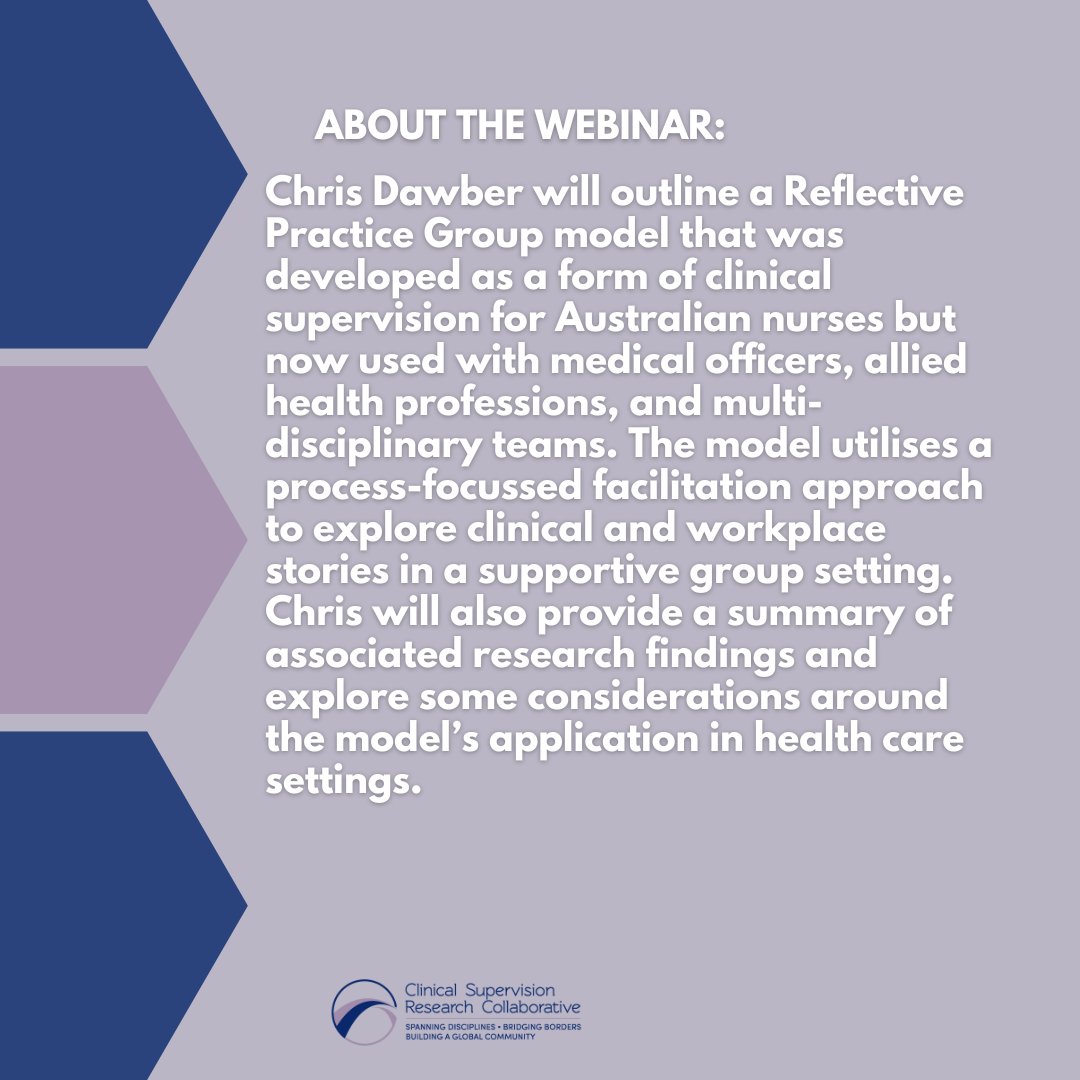 ABOUT THE WEBINAR:

Chris Dawber will outline a Reflective Practice Group model that was developed as a form of clinical supervision for Australian nurses but now used with medical officers, allied health professions, and multi-disciplinary teams. The model utilises a process-focussed facilitation approach to explore clinical and workplace stories in a supportive group setting. Chris will also provide a summary of associated research findings and explore some considerations around the model's application in health care settings.

Clinical Supervision Research Collaborative
SPANNING DISCIPLINES • BRIDGING BORDERS
BUILDING A GLOBAL COMMUNITY